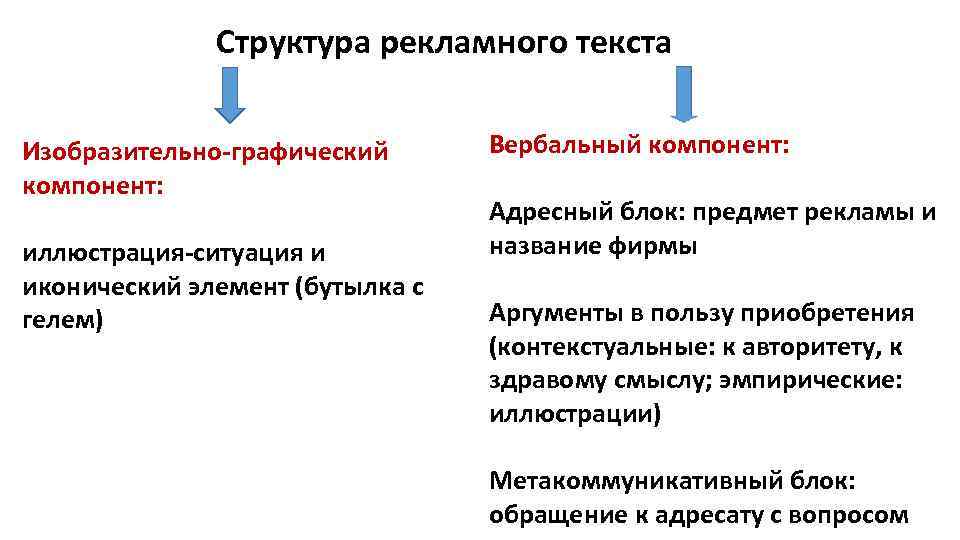 Структура рекламного текста

Изобразительно-графический компонент:

иллюстрация-ситуация и иконический элемент (бутылка с гелем)

Вербальный компонент:

Адресный блок: предмет рекламы и название фирмы

Аргументы в пользу приобретения (контекстуальные: к авторитету, к здравому смыслу; эмпирические: иллюстрации)

Метакоммуникативный блок: обращение к адресату с вопросом